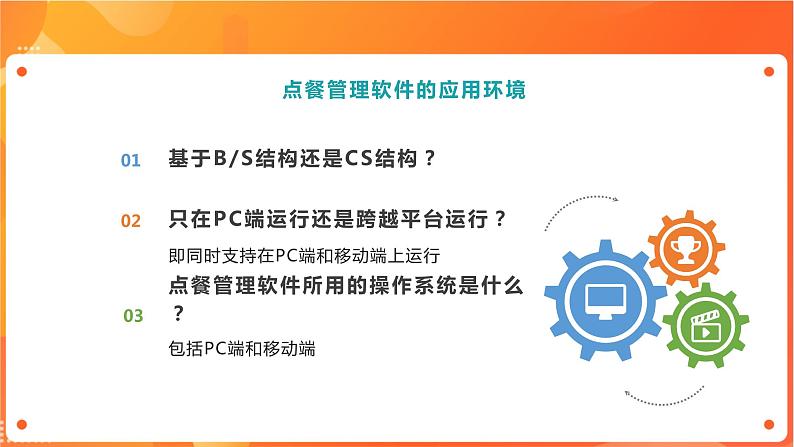 点餐管理软件的应用环境

01 基于B/S结构还是CS结构？

02 只在PC端运行还是跨越平台运行？

即同时支持在PC端和移动端上运行

03 点餐管理软件所用的操作系统是什么？

包括PC端和移动端